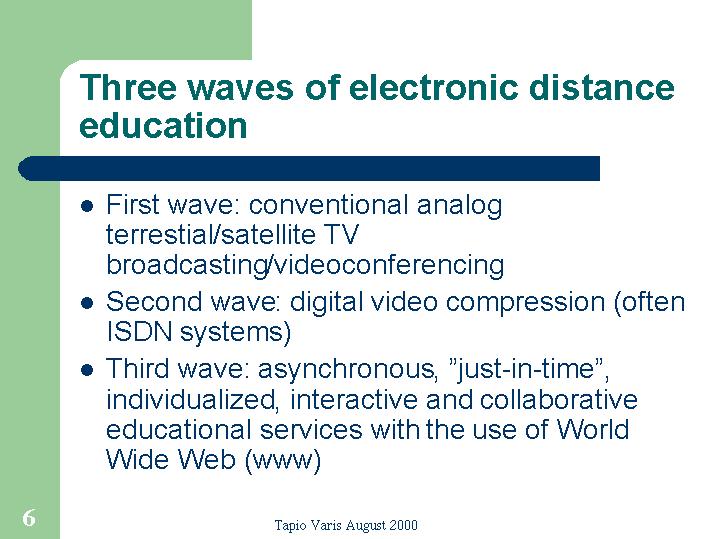 Three waves of electronic distance education

- First wave: conventional analog terrestial/satellite TV broadcasting/videoconferencing
- Second wave: digital video compression (often ISDN systems)
- Third wave: asynchronous, ”just-in-time”, individualized, interactive and collaborative educational services with the use of World Wide Web (www)

6

Tapio Varis August 2000